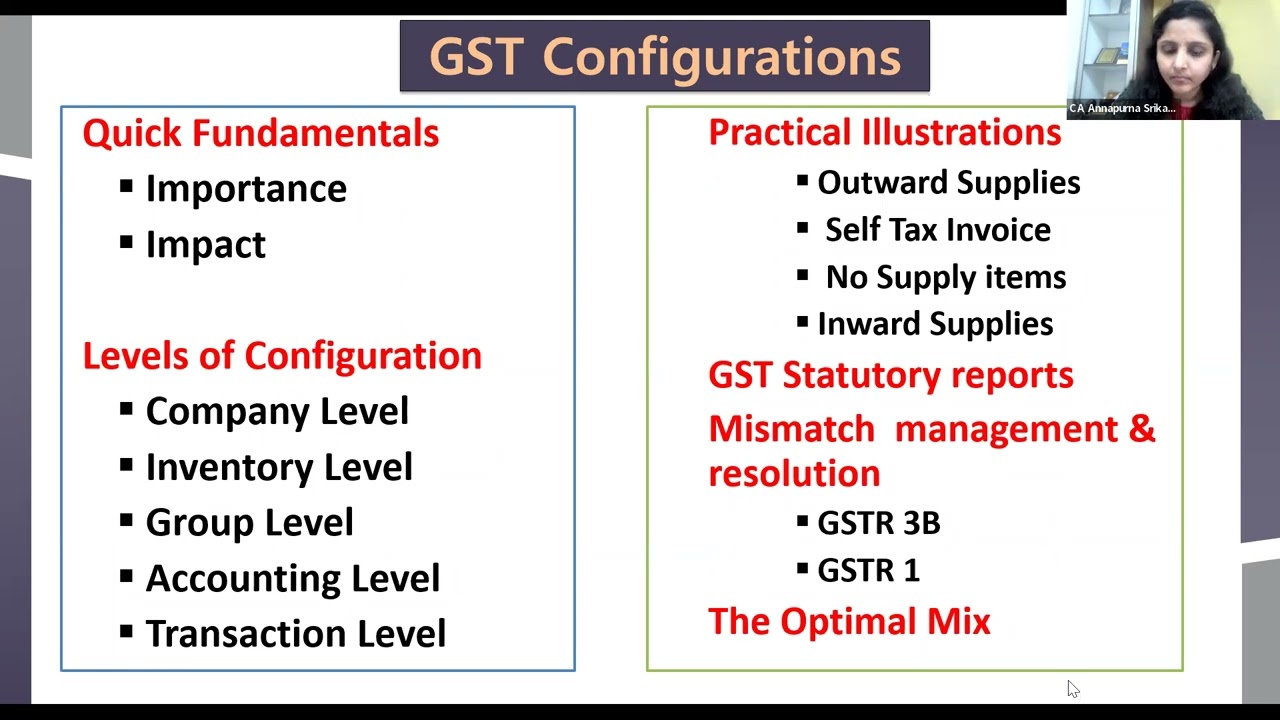 GST Configurations

CA Annapurna Srika...

Quick Fundamentals
▪ Importance
▪ Impact

Levels of Configuration
▪ Company Level
▪ Inventory Level
▪ Group Level
▪ Accounting Level
▪ Transaction Level

Practical Illustrations
▪ Outward Supplies
▪ Self Tax Invoice
▪ No Supply items
▪ Inward Supplies

GST Statutory reports

Mismatch management & resolution
▪ GSTR 3B
▪ GSTR 1

The Optimal Mix